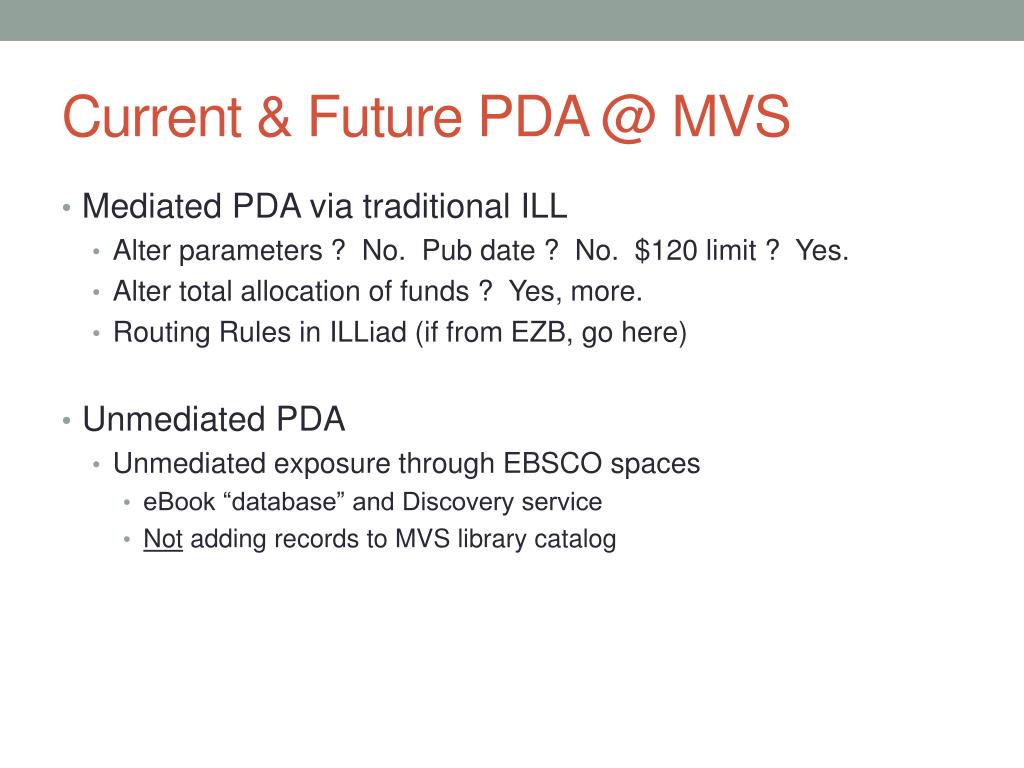 Current & Future PDA @ MVS

• Mediated PDA via traditional ILL
  • Alter parameters ? No. Pub date ? No. \$120 limit ? Yes.
  • Alter total allocation of funds ? Yes, more.
  • Routing Rules in ILLiad (if from EZB, go here)

• Unmediated PDA
  • Unmediated exposure through EBSCO spaces
    • eBook “database” and Discovery service
    • Not adding records to MVS library catalog